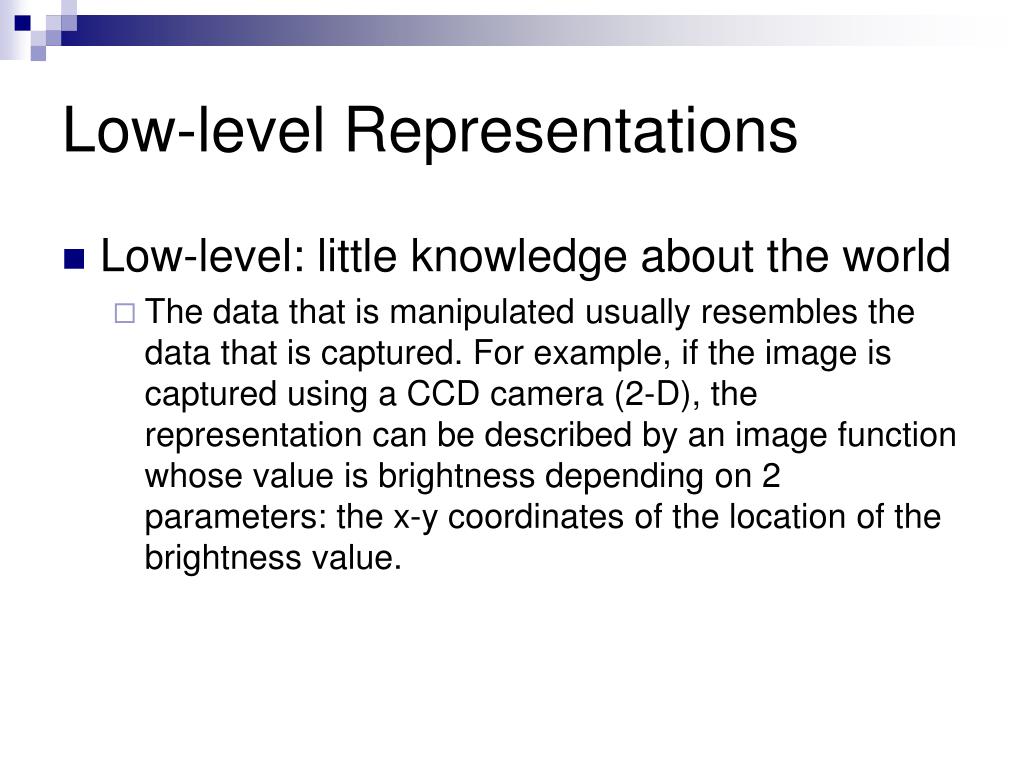 Low-level Representations

Low-level: little knowledge about the world

The data that is manipulated usually resembles the data that is captured. For example, if the image is captured using a CCD camera (2-D), the representation can be described by an image function whose value is brightness depending on 2 parameters: the x-y coordinates of the location of the brightness value.